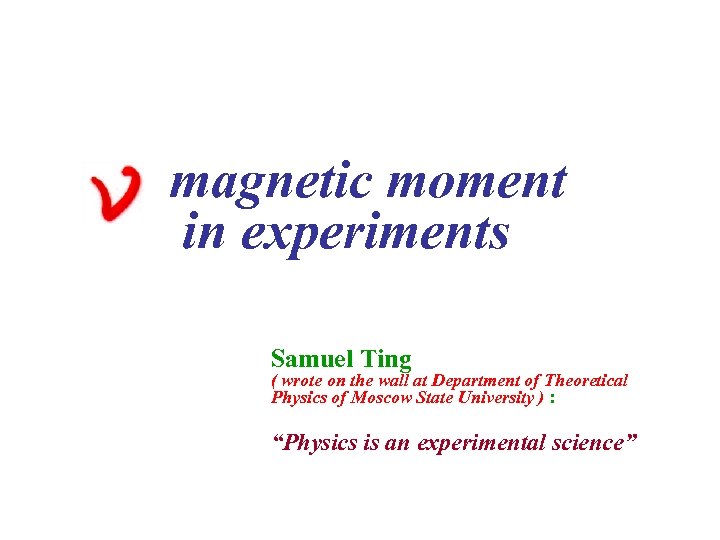 $\nu$ magnetic moment in experiments

Samuel Ting
( wrote on the wall at Department of Theoretical Physics of Moscow State University ) :

“Physics is an experimental science”